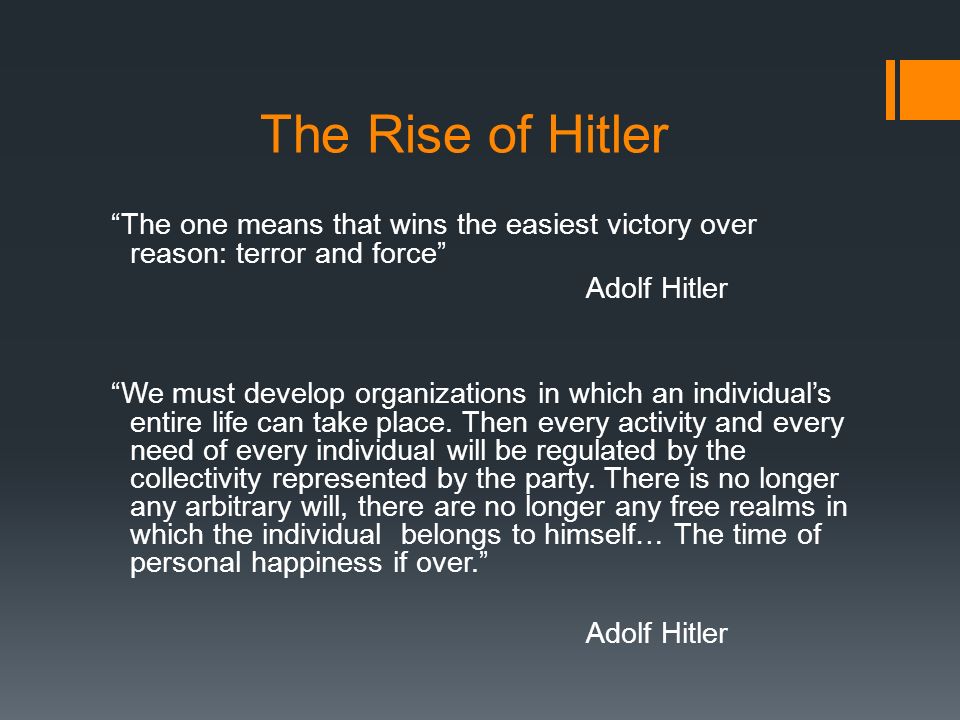 The Rise of Hitler

“The one means that wins the easiest victory over reason: terror and force”

Adolf Hitler

“We must develop organizations in which an individual’s entire life can take place. Then every activity and every need of every individual will be regulated by the collectivity represented by the party. There is no longer any arbitrary will, there are no longer any free realms in which the individual belongs to himself… The time of personal happiness if over.”

Adolf Hitler